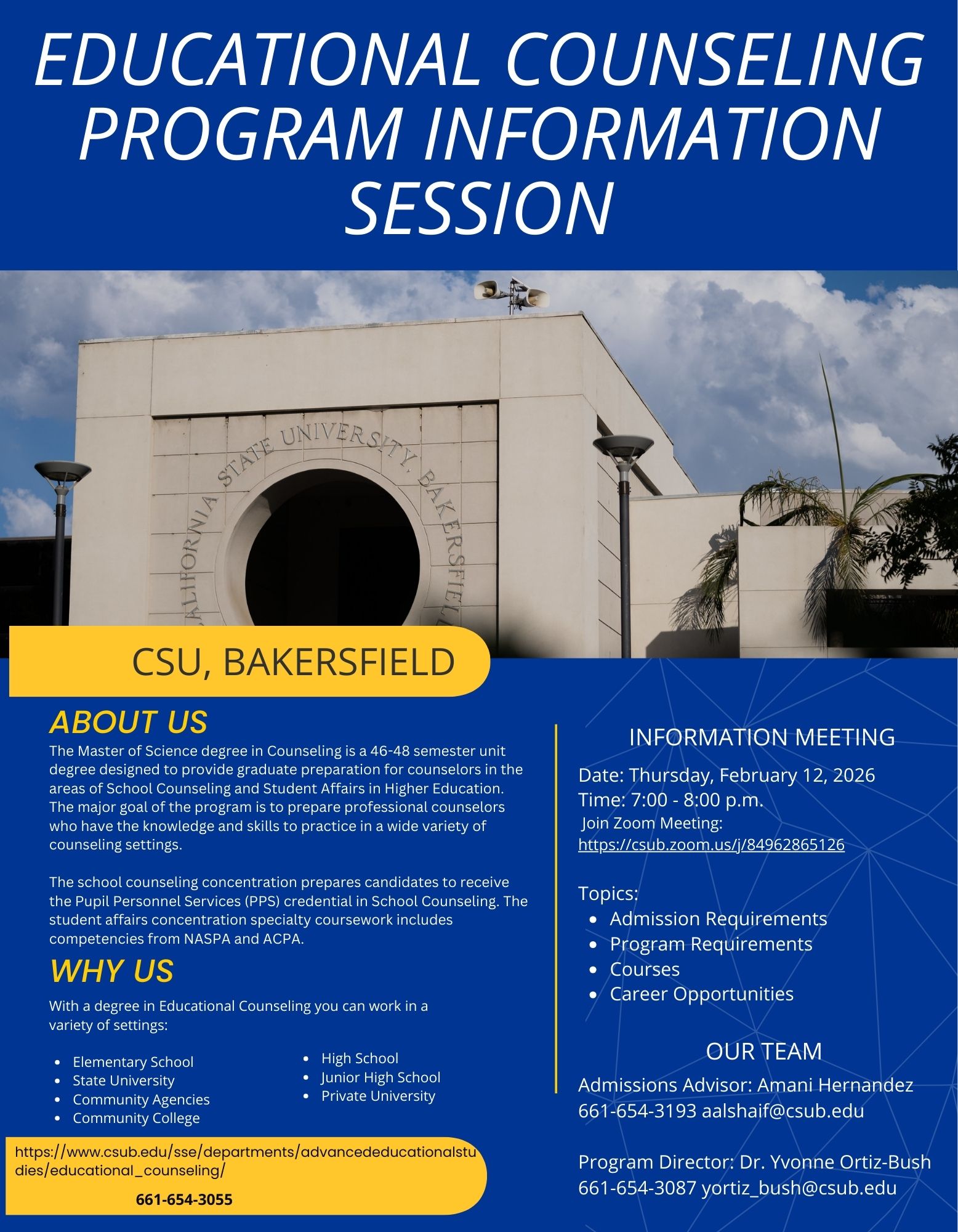 EDUCATIONAL COUNSELING PROGRAM INFORMATION SESSION

CALIFORNIA STATE UNIVERSITY, BAKERSFIELD

CSU, BAKERSFIELD

ABOUT US

The Master of Science degree in Counseling is a 46-48 semester unit degree designed to provide graduate preparation for counselors in the areas of School Counseling and Student Affairs in Higher Education. The major goal of the program is to prepare professional counselors who have the knowledge and skills to practice in a wide variety of counseling settings.

The school counseling concentration prepares candidates to receive the Pupil Personnel Services (PPS) credential in School Counseling. The student affairs concentration specialty coursework includes competencies from NASPA and ACPA.

WHY US

With a degree in Educational Counseling you can work in a variety of settings:

- Elementary School
- State University
- Community Agencies
- Community College

- High School
- Junior High School
- Private University

https://www.csub.edu/sse/departments/advancededucationalstudies/educational_counseling/

661-654-3055

INFORMATION MEETING

Date: Thursday, February 12, 2026
Time: 7:00 - 8:00 p.m.
Join Zoom Meeting:
https://csub.zoom.us/j/84962865126

Topics:
- Admission Requirements
- Program Requirements
- Courses
- Career Opportunities

OUR TEAM

Admissions Advisor: Amani Hernandez
661-654-3193 aalshaif@csub.edu

Program Director: Dr. Yvonne Ortiz-Bush
661-654-3087 yortiz_bush@csub.edu